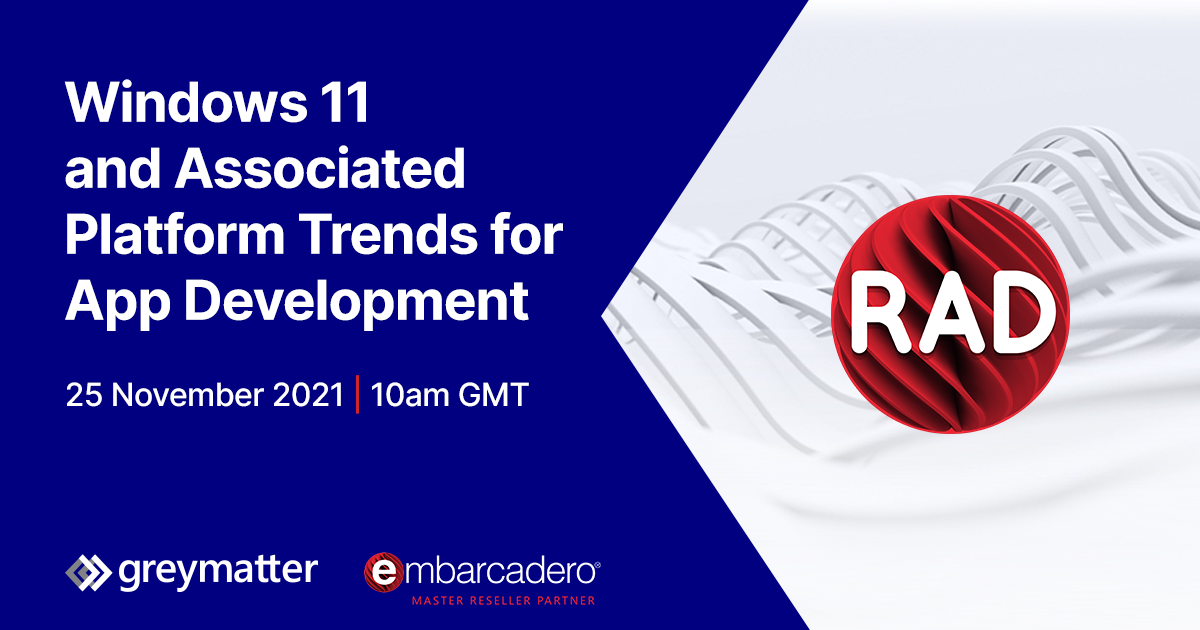 Windows 11 and Associated Platform Trends for App Development

25 November 2021 | 10am GMT

RAD

greymatter

embarcadero®
MASTER RESELLER PARTNER